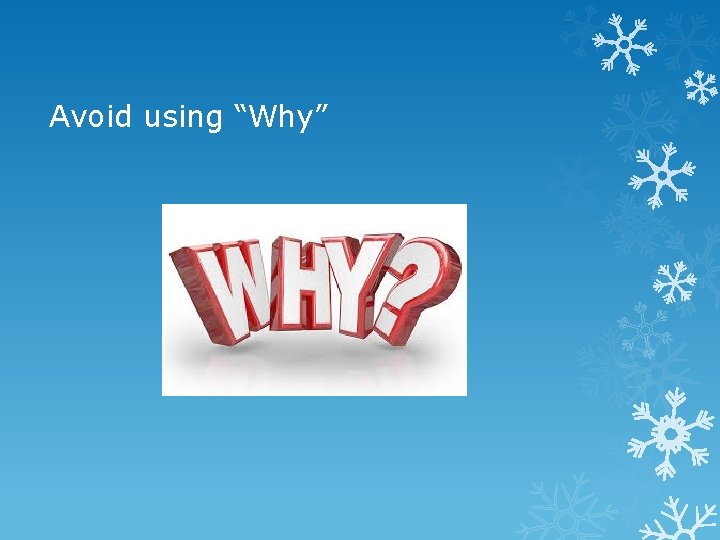 Avoid using “Why”

WHY?